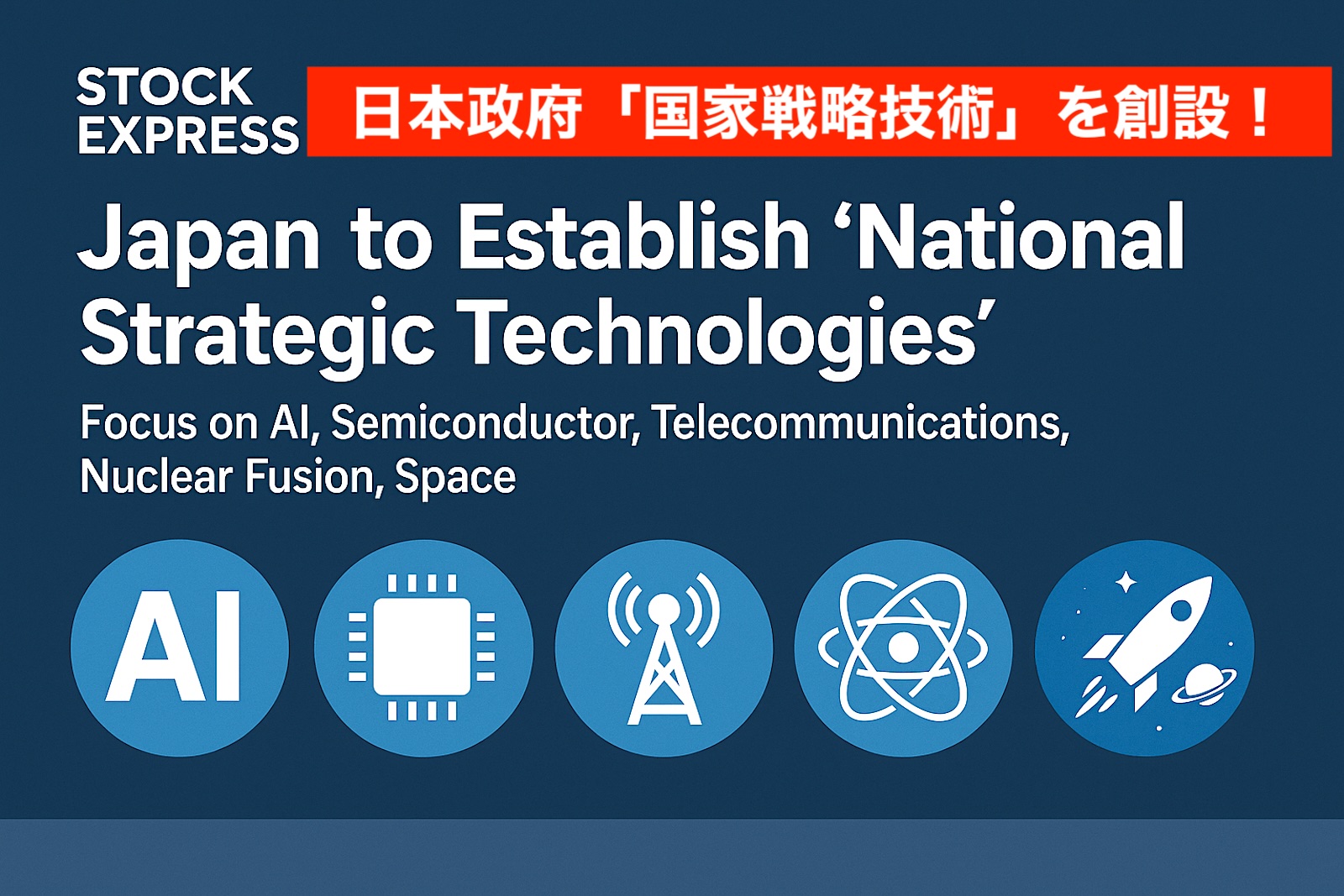 STOCK EXPRESS

日本政府「国家戦略技術」を創設！

Japan to Establish ‘National Strategic Technologies’

Focus on AI, Semiconductor, Telecommunications, Nuclear Fusion, Space

AI